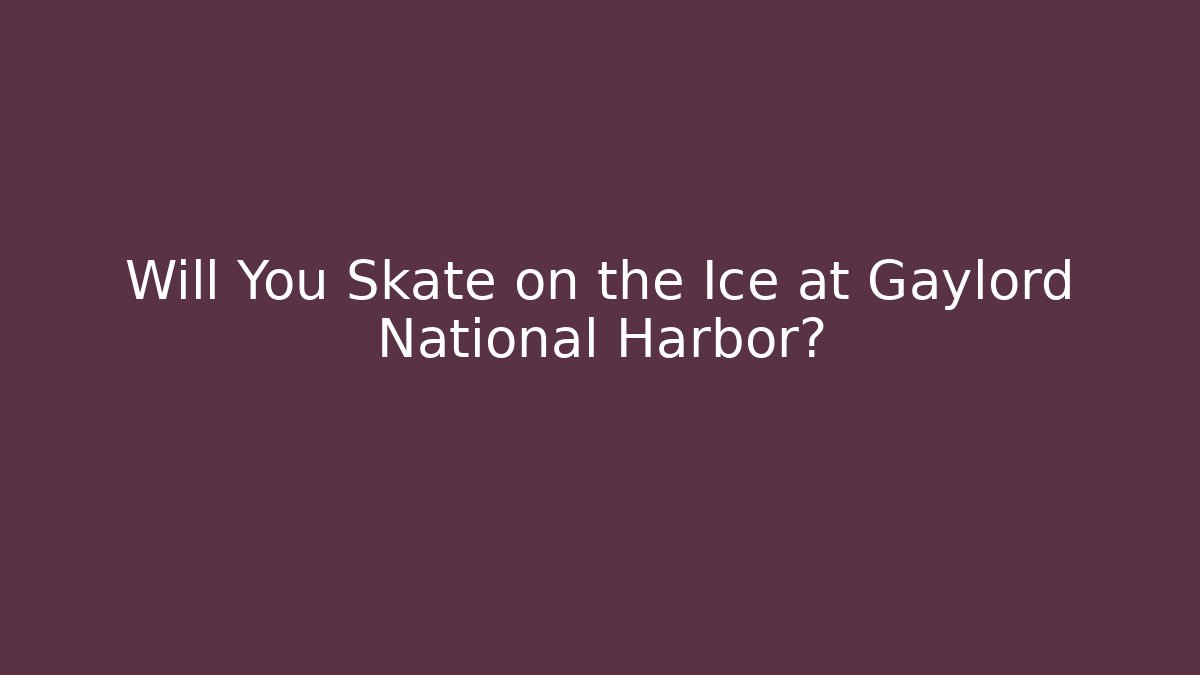 Will You Skate on the Ice at Gaylord National Harbor?